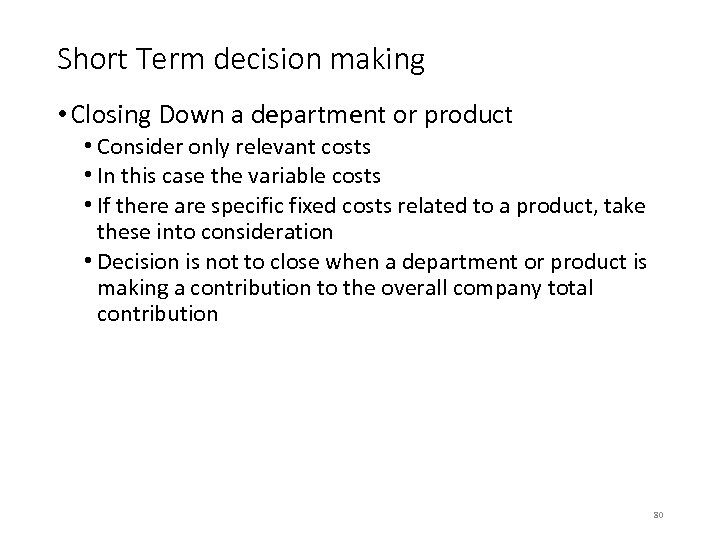 Short Term decision making

• Closing Down a department or product
  • Consider only relevant costs
  • In this case the variable costs
  • If there are specific fixed costs related to a product, take these into consideration
  • Decision is not to close when a department or product is making a contribution to the overall company total contribution

80